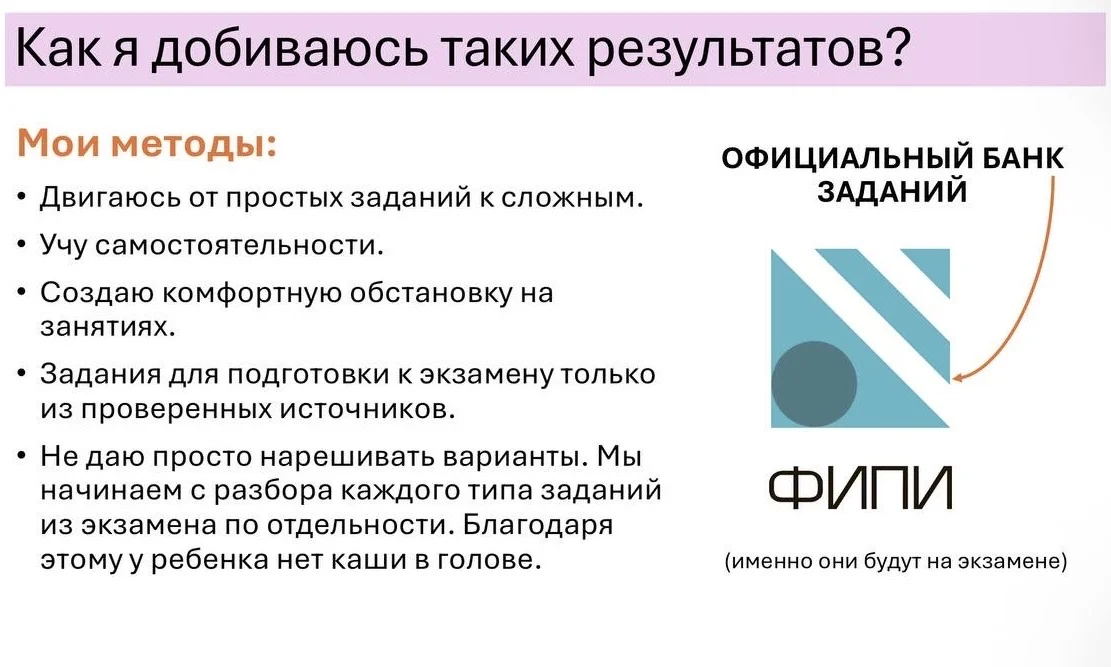 Как я добиваюсь таких результатов?

Мои методы:

• Двигаюсь от простых заданий к сложным.

• Учу самостоятельности.

• Создаю комфортную обстановку на занятиях.

• Задания для подготовки к экзамену только из проверенных источников.

• Не даю просто нарешивать варианты. Мы начинаем с разбора каждого типа заданий из экзамена по отдельности. Благодаря этому у ребенка нет каши в голове.

ОФИЦИАЛЬНЫЙ БАНК ЗАДАНИЙ

ФИПИ

(именно они будут на экзамене)